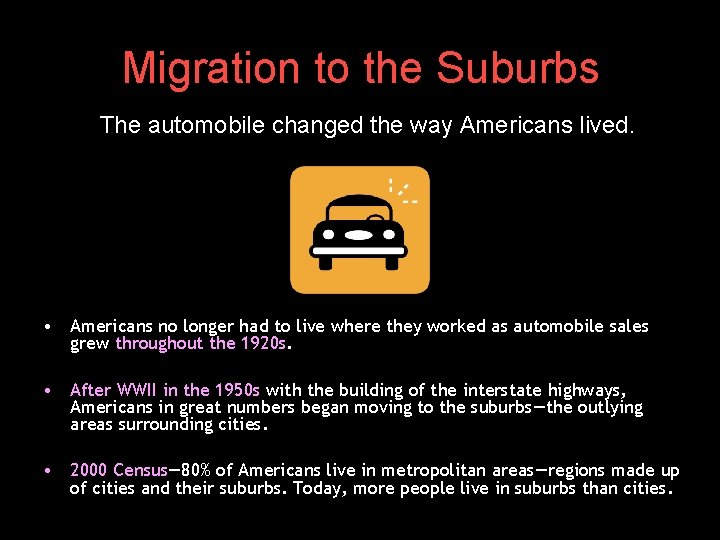 Migration to the Suburbs

The automobile changed the way Americans lived.

• Americans no longer had to live where they worked as automobile sales grew throughout the 1920s.

• After WWII in the 1950s with the building of the interstate highways, Americans in great numbers began moving to the suburbs—the outlying areas surrounding cities.

• 2000 Census—80% of Americans live in metropolitan areas—regions made up of cities and their suburbs. Today, more people live in suburbs than cities.